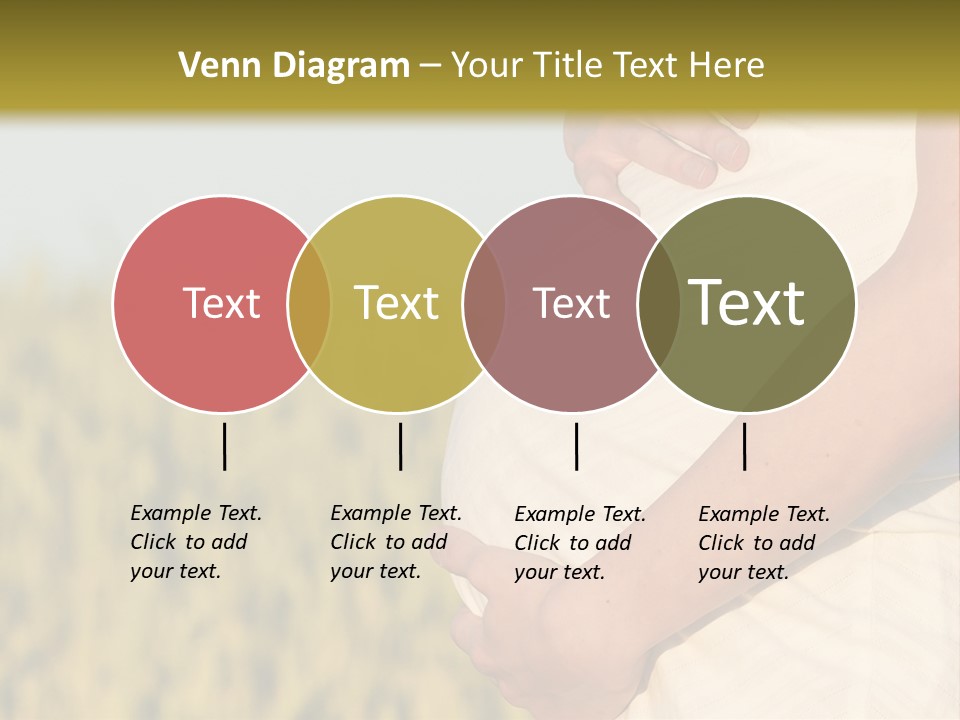 Venn Diagram – Your Title Text Here

Text

Text

Text

Text

Example Text. Click to add your text.

Example Text. Click to add your text.

Example Text. Click to add your text.

Example Text. Click to add your text.